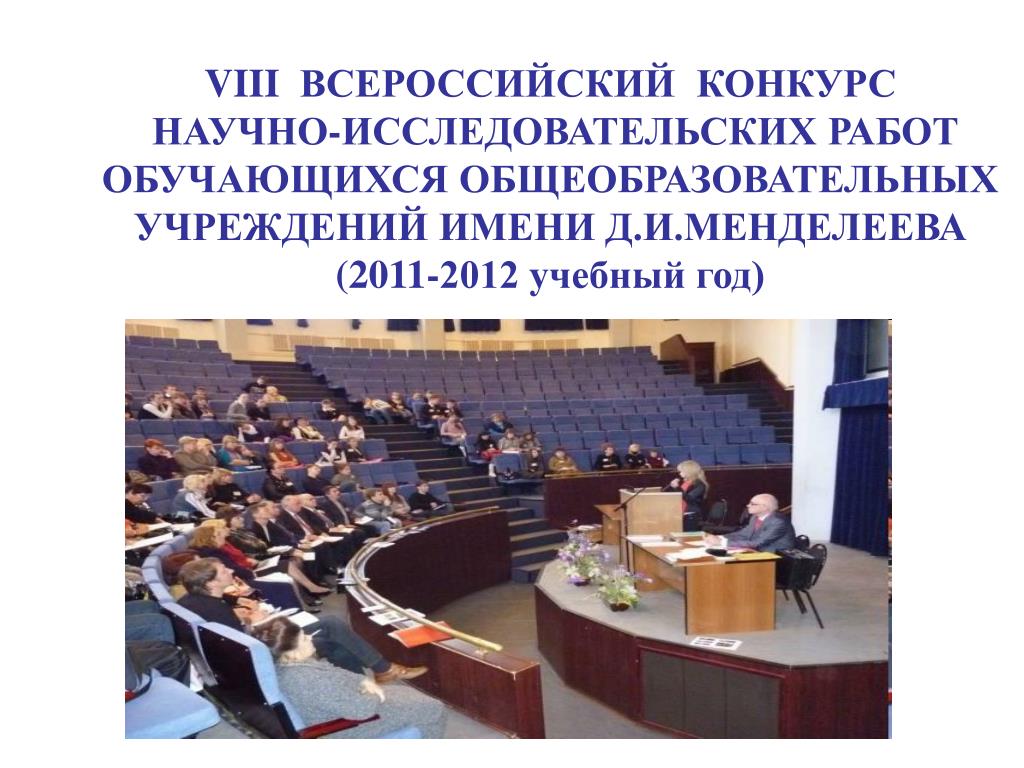 VIII ВСЕРОССИЙСКИЙ КОНКУРС НАУЧНО-ИССЛЕДОВАТЕЛЬСКИХ РАБОТ ОБУЧАЮЩИХСЯ ОБЩЕОБРАЗОВАТЕЛЬНЫХ УЧРЕЖДЕНИЙ ИМЕНИ Д.И.МЕНДЕЛЕЕВА (2011-2012 учебный год)